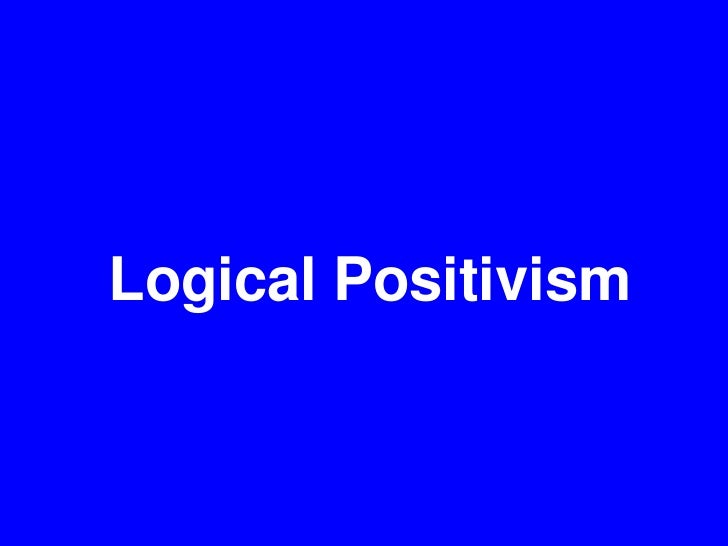 Logical Positivism